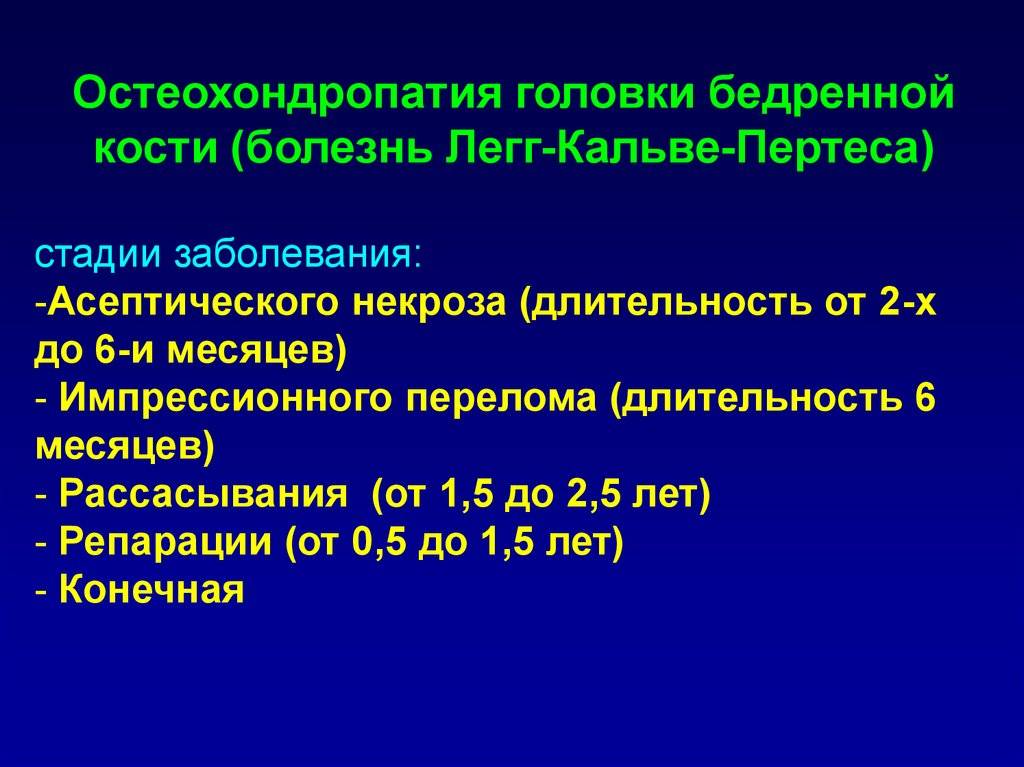 Остеохондропатия головки бедренной кости (болезнь Легг-Кальве-Пертеса)

стадии заболевания:
-Асептического некроза (длительность от 2-х до 6-и месяцев)
- Импрессионного перелома (длительность 6 месяцев)
- Рассасывания (от 1,5 до 2,5 лет)
- Репарации (от 0,5 до 1,5 лет)
- Конечная